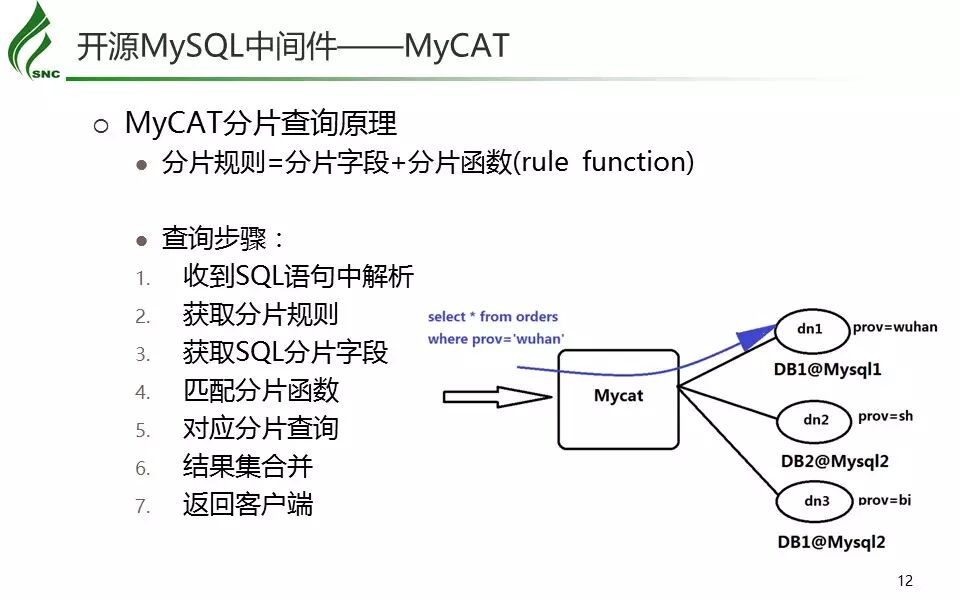 SNC

开源MySQL中间件——MyCAT

○ MyCAT分片查询原理
● 分片规则=分片字段+分片函数(rule function)

● 查询步骤：
1. 收到SQL语句中解析
2. 获取分片规则
3. 获取SQL分片字段
4. 匹配分片函数
5. 对应分片查询
6. 结果集合并
7. 返回客户端

select * from orders
where prov='wuhan'

Mycat

dn1 prov=wuhan
DB1@Mysql1

dn2 prov=sh
DB2@Mysql2

dn3 prov=bj
DB1@Mysql2

12